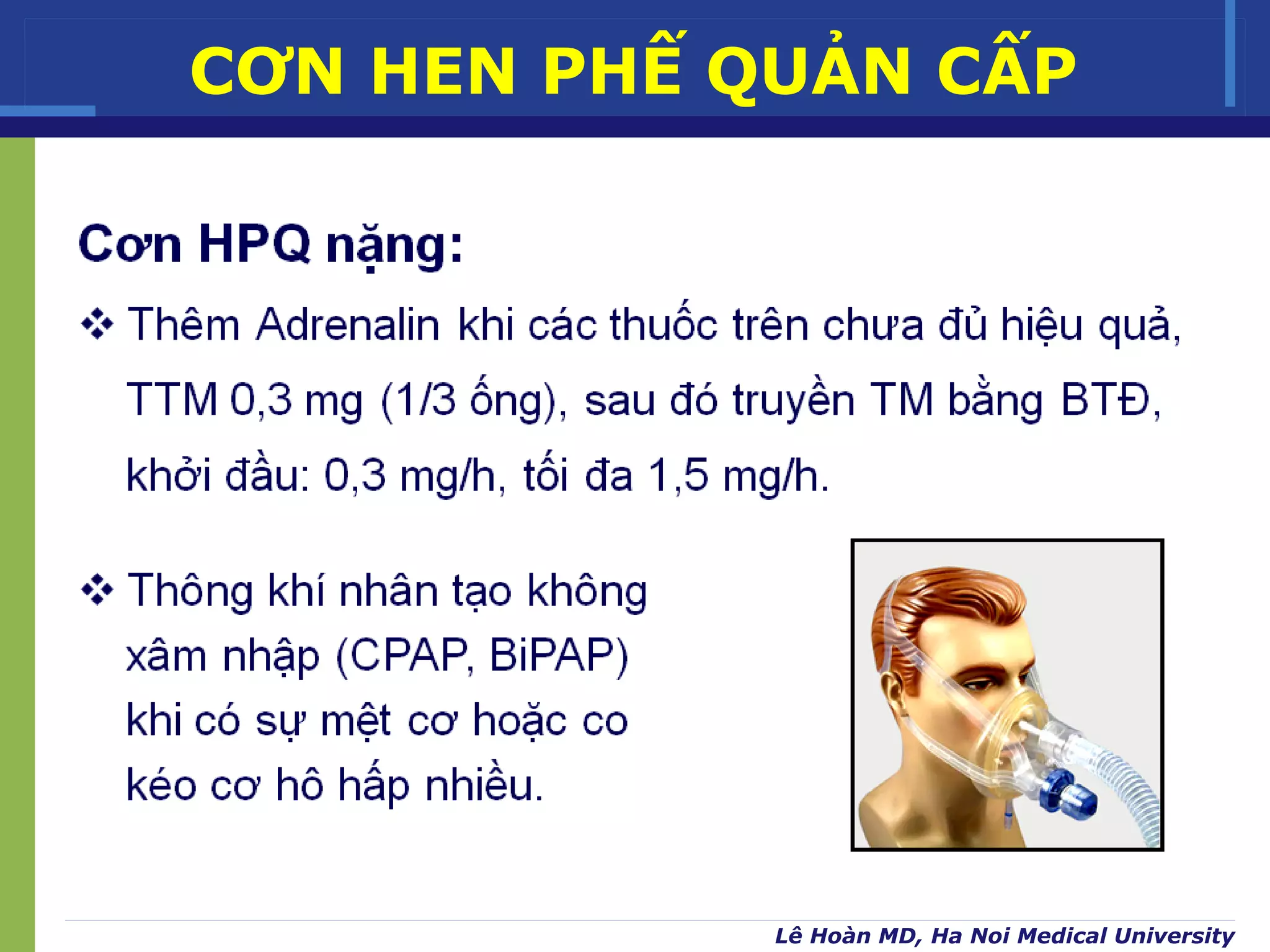 CƠN HEN PHẾ QUẢN CẤP

Cơn HPQ nặng:

❖ Thêm Adrenalin khi các thuốc trên chưa đủ hiệu quả, TTM 0,3 mg (1/3 ống), sau đó truyền TM bằng BTĐ, khởi đầu: 0,3 mg/h, tối đa 1,5 mg/h.

❖ Thông khí nhân tạo không xâm nhập (CPAP, BiPAP) khi có sự mệt cơ hoặc co kéo cơ hô hấp nhiều.

Lê Hoàn MD, Ha Noi Medical University